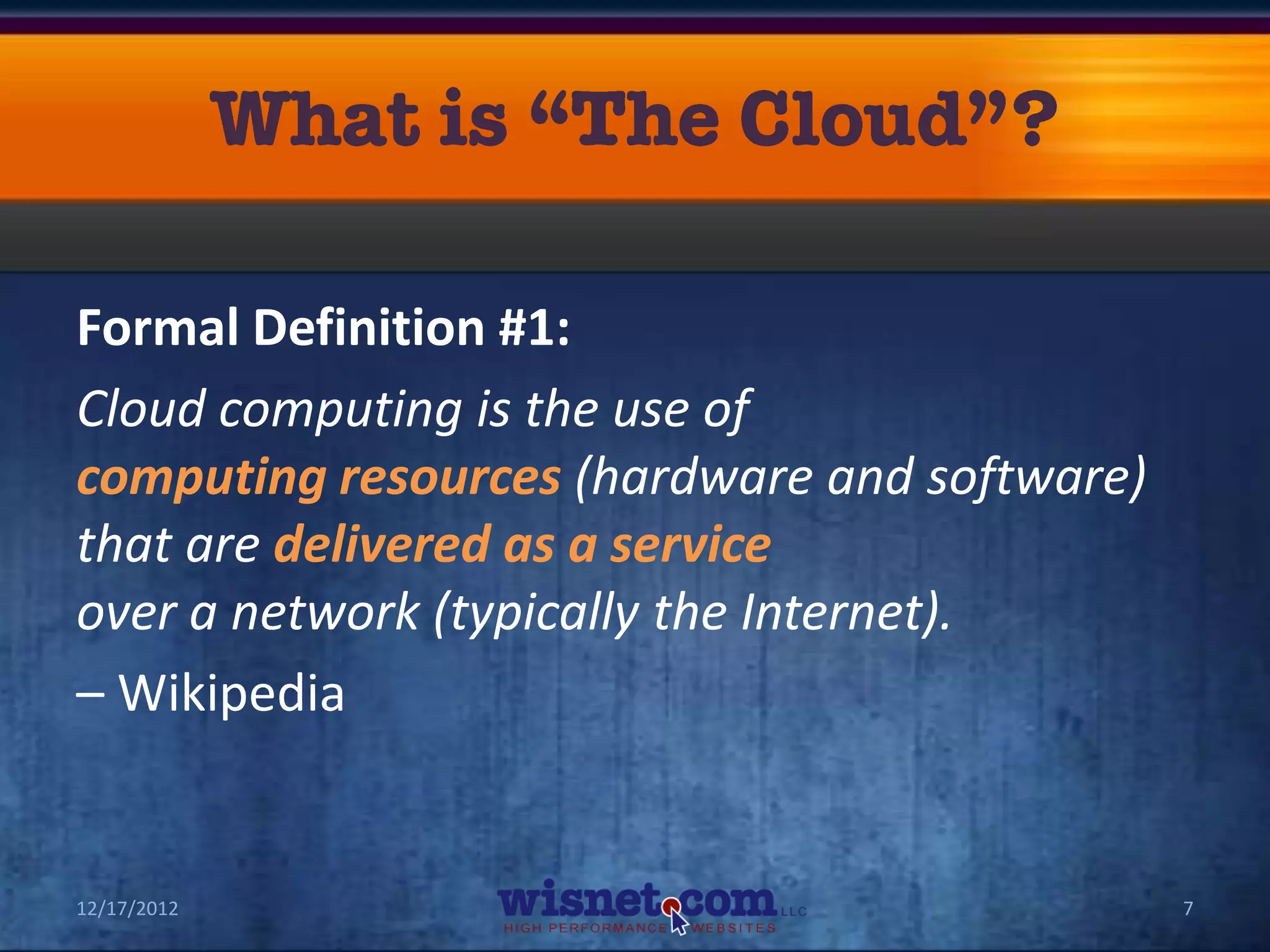 What is “The Cloud”?

Formal Definition #1:

Cloud computing is the use of computing resources (hardware and software) that are delivered as a service over a network (typically the Internet).

– Wikipedia

12/17/2012

wisnet.com LLC
HIGH PERFORMANCE WEBSITES

7